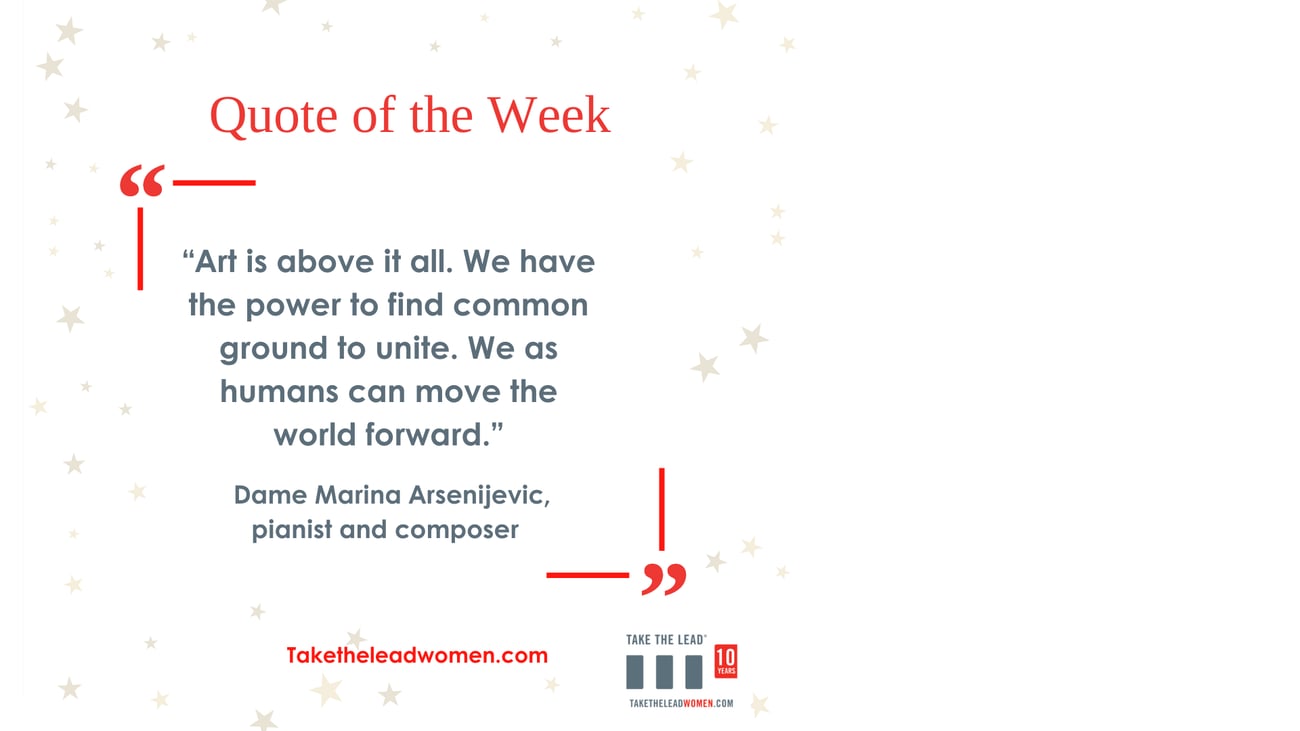 Quote of the Week

“Art is above it all. We have the power to find common ground to unite. We as humans can move the world forward.”

Dame Marina Arsenijevic, pianist and composer

Taketheleadwomen.com

TAKE THE LEAD®

10 YEARS

TAKETHELEADWOMEN.COM